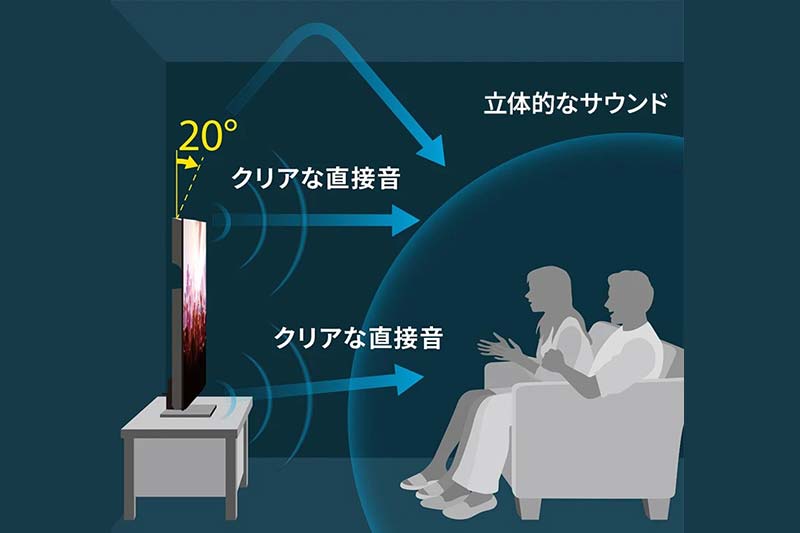 立体的なサウンド

20°

クリアな直接音

クリアな直接音